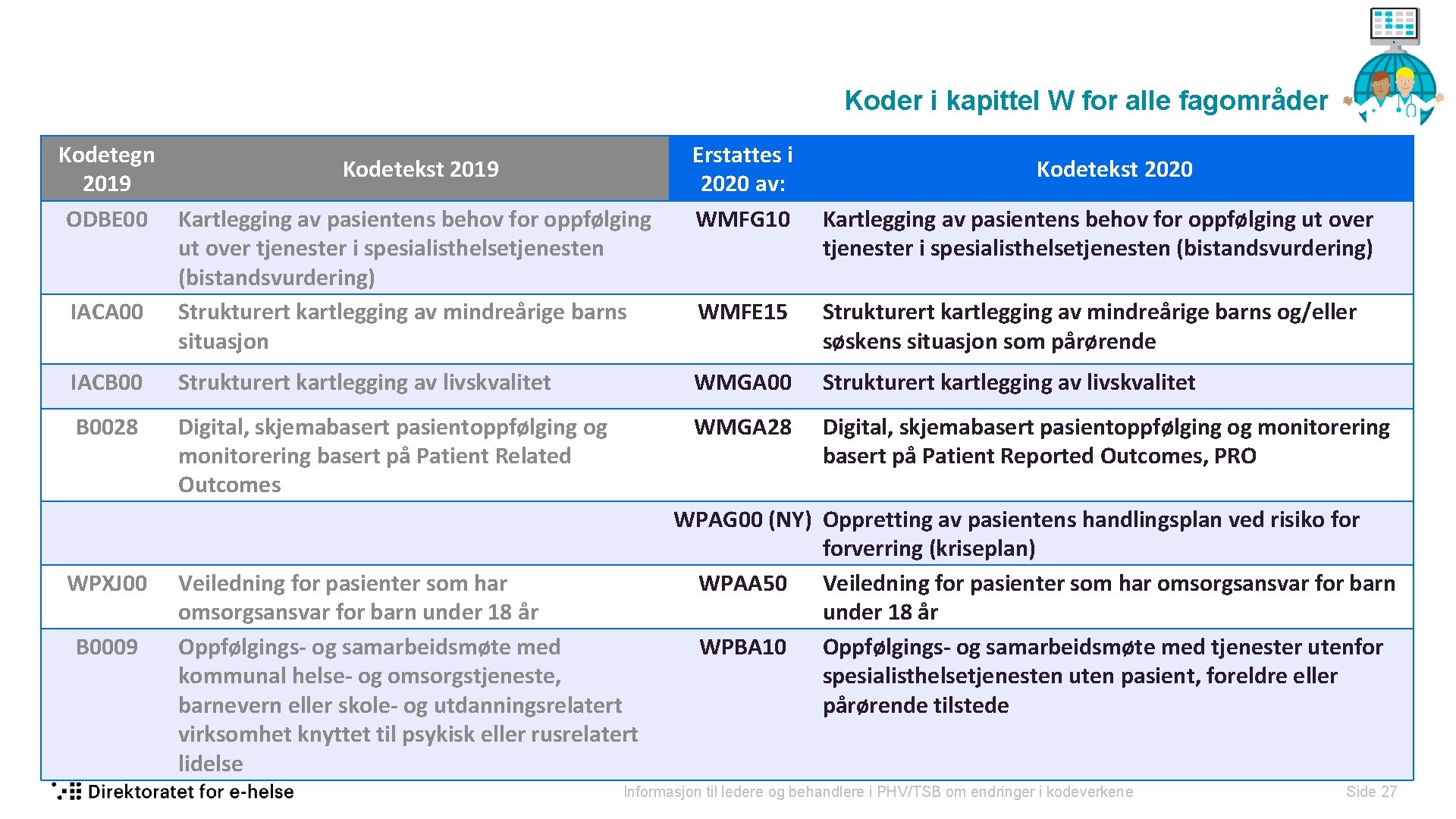 Koder i kapittel W for alle fagområder

| Kodetegn 2019 | Kodetekst 2019 | Erstattes i 2020 av: | Kodetekst 2020 |
|---|---|---|---|
| ODBE00 | Kartlegging av pasientens behov for oppfølging ut over tjenester i spesialisthelsetjenesten (bistandsvurdering) | WMFG10 | Kartlegging av pasientens behov for oppfølging ut over tjenester i spesialisthelsetjenesten (bistandsvurdering) |
| IACA00 | Strukturert kartlegging av mindreårige barns situasjon | WMFE15 | Strukturert kartlegging av mindreårige barns og/eller søskens situasjon som pårørende |
| IACB00 | Strukturert kartlegging av livskvalitet | WMGA00 | Strukturert kartlegging av livskvalitet |
| B0028 | Digital, skjemabasert pasientoppfølging og monitorering basert på Patient Related Outcomes | WMGA28 | Digital, skjemabasert pasientoppfølging og monitorering basert på Patient Reported Outcomes, PRO |
| | | WPAG00 (NY) | Oppretting av pasientens handlingsplan ved risiko for forverring (kriseplan) |
| WPXJ00 | Veiledning for pasienter som har omsorgsansvar for barn under 18 år | WPAA50 | Veiledning for pasienter som har omsorgsansvar for barn under 18 år |
| B0009 | Oppfølgings- og samarbeidsmøte med kommunal helse- og omsorgstjeneste, barnevern eller skole- og utdanningsrelatert virksomhet knyttet til psykisk eller rusrelatert lidelse | WPBA10 | Oppfølgings- og samarbeidsmøte med tjenester utenfor spesialisthelsetjenesten uten pasient, foreldre eller pårørende tilstede |

Direktoratet for e-helse

Informasjon til ledere og behandlere i PHV/TSB om endringer i kodeverkene

Side 27